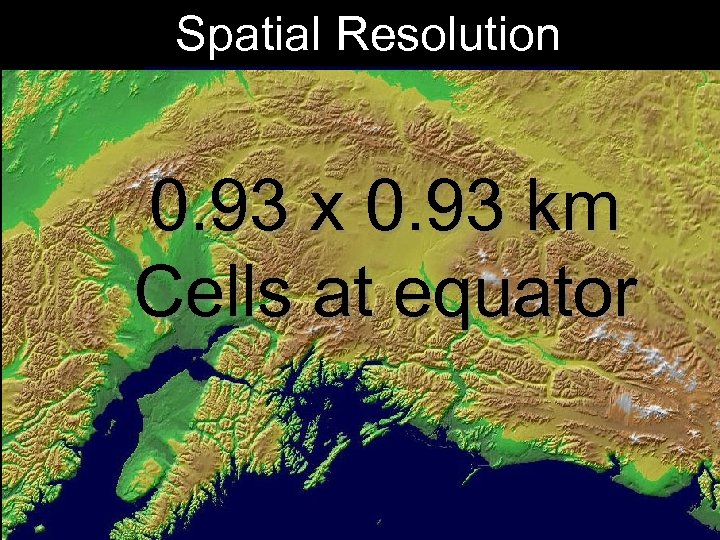 Spatial Resolution

0.93 x 0.93 km
Cells at equator